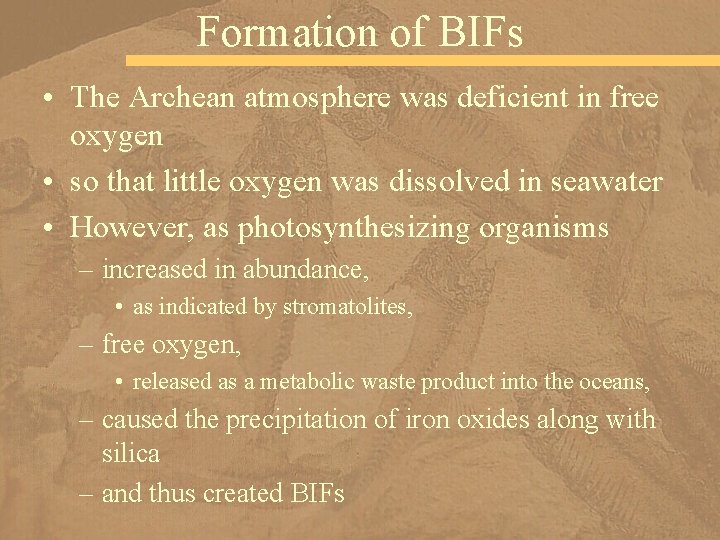 Formation of BIFs

• The Archean atmosphere was deficient in free oxygen
• so that little oxygen was dissolved in seawater
• However, as photosynthesizing organisms
– increased in abundance,
• as indicated by stromatolites,
– free oxygen,
• released as a metabolic waste product into the oceans,
– caused the precipitation of iron oxides along with silica
– and thus created BIFs